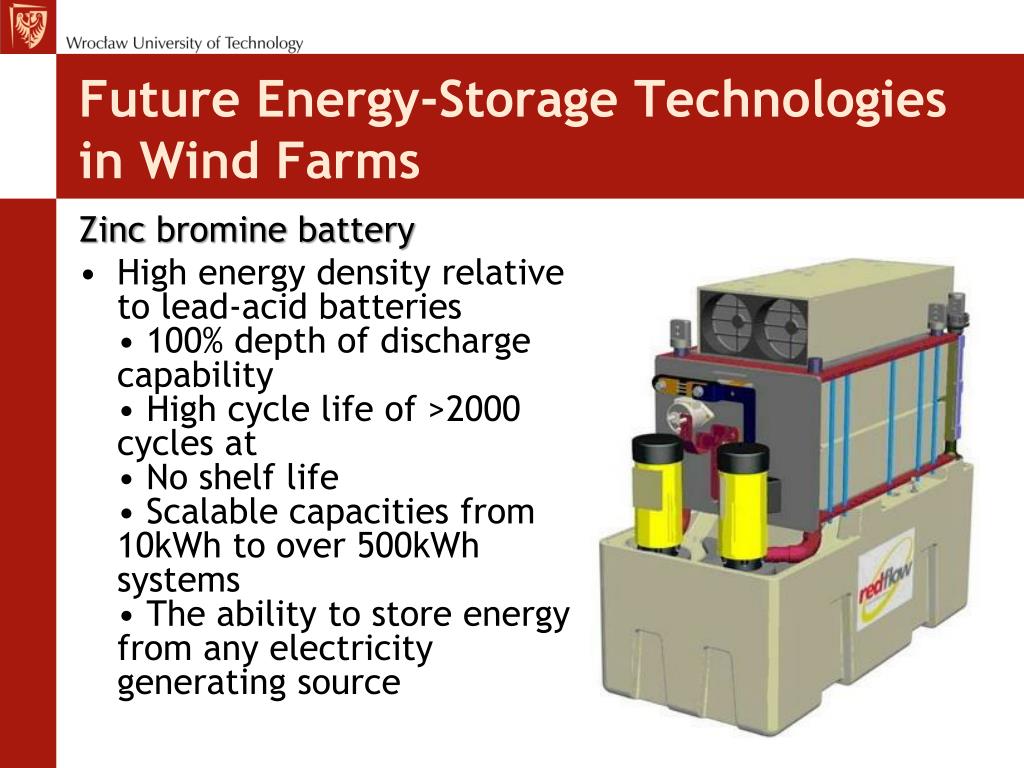 Wrocław University of Technology

Future Energy-Storage Technologies in Wind Farms

Zinc bromine battery

• High energy density relative to lead-acid batteries
• 100% depth of discharge capability
• High cycle life of >2000 cycles at
• No shelf life
• Scalable capacities from 10kWh to over 500kWh systems
• The ability to store energy from any electricity generating source

redflow